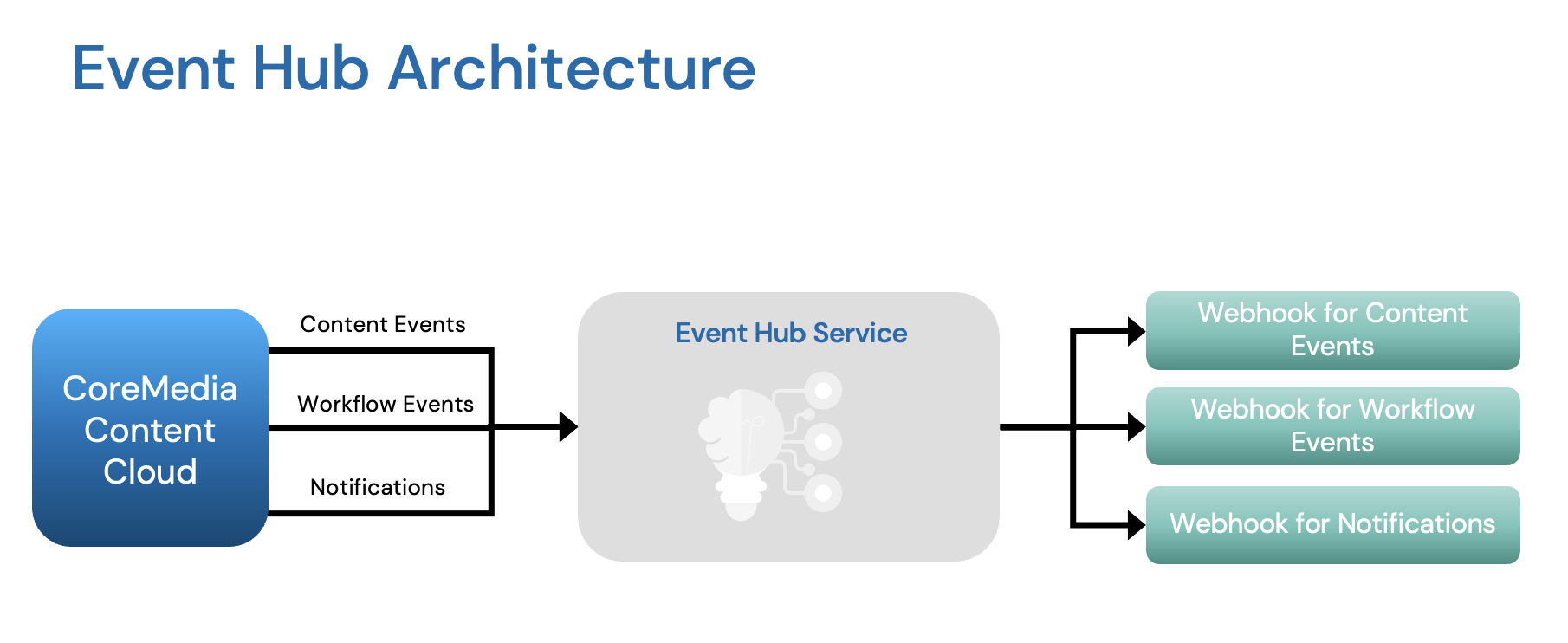 Event Hub Architecture

CoreMedia Content Cloud

Content Events

Workflow Events

Notifications

Event Hub Service

Webhook for Content Events

Webhook for Workflow Events

Webhook for Notifications